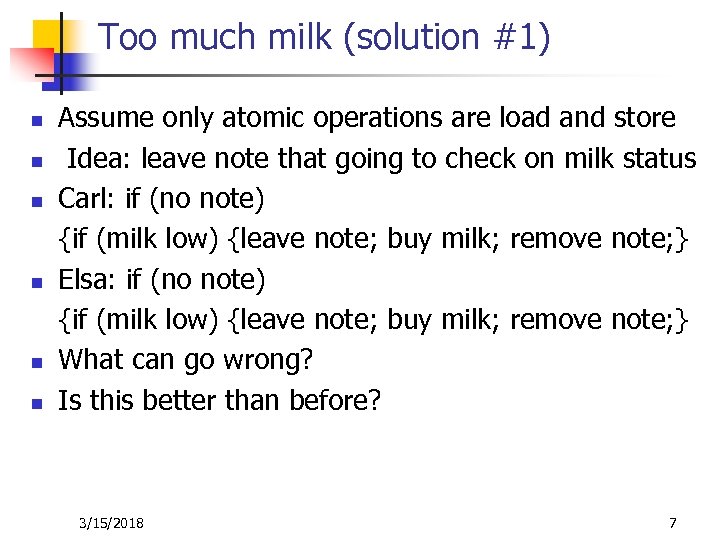 Too much milk (solution #1)

Assume only atomic operations are load and store

Idea: leave note that going to check on milk status

Carl: if (no note)
{if (milk low) {leave note; buy milk; remove note;}

Elsa: if (no note)
{if (milk low) {leave note; buy milk; remove note;}

What can go wrong?

Is this better than before?

3/15/2018

7